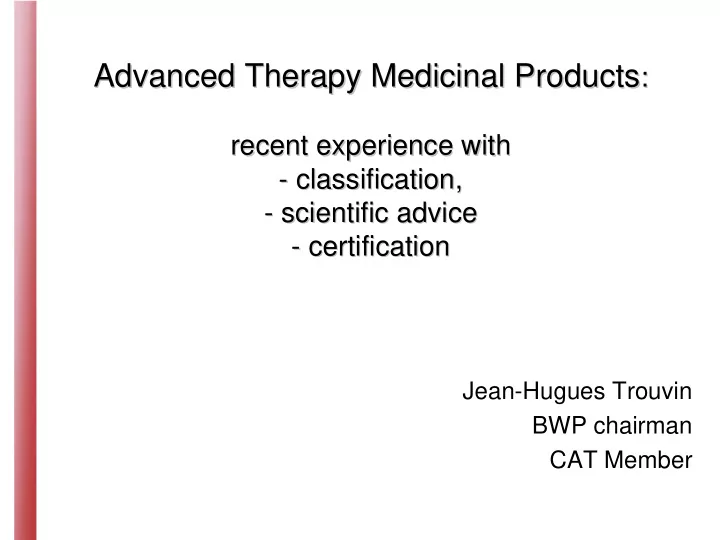 Advanced Therapy Medicinal Products:

recent experience with
- classification,
- scientific advice
- certification

Jean-Hugues Trouvin
BWP chairman
CAT Member